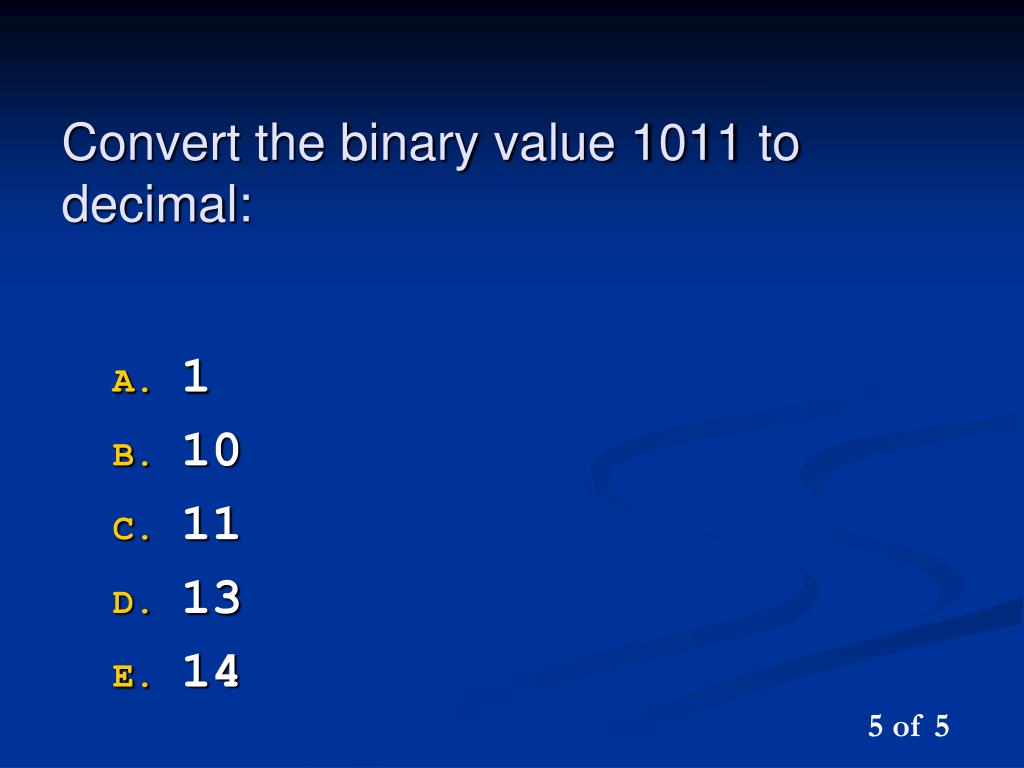 Convert the binary value 1011 to decimal:

A. 1
B. 10
C. 11
D. 13
E. 14

5 of 5